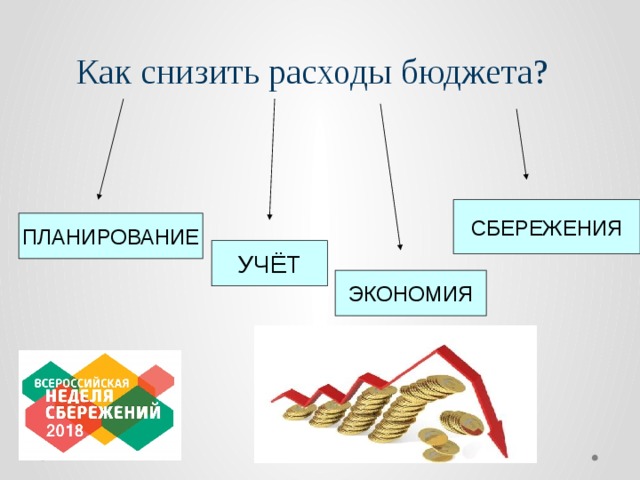 Как снизить расходы бюджета?

ПЛАНИРОВАНИЕ

УЧЁТ

ЭКОНОМИЯ

СБЕРЕЖЕНИЯ

ВСЕРОССИЙСКАЯ НЕДЕЛЯ СБЕРЕЖЕНИЙ 2018